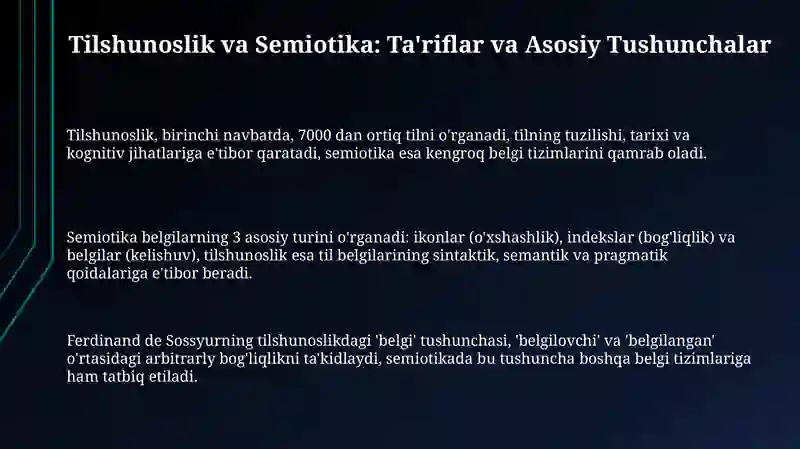 Tilshunoslik va Semiotika: Ta'riflar va Asosiy Tushunchalar

Tilshunoslik, birinchi navbatda, 7000 dan ortiq tilni o'rganadi, tilning tuzilishi, tarixi va kognitiv jihatlariga e'tibor qaratadi, semiotika esa kengroq belgi tizimlarini qamrab oladi.

Semiotika belgilarning 3 asosiy turini o'rganadi: ikonlar (o'xshashlik), indekslar (bog'liqlik) va belgilar (kelishuv), tilshunoslik esa til belgilarining sintaktik, semantik va pragmatik qoidalariga e'tibor beradi.

Ferdinand de Sossyurning tilshunoslikdagi 'belgi' tushunchasi, 'belgilovchi' va 'belgilangan' o'rtasidagi arbitrarly bog'liqlikni ta'kidlaydi, semiotikada bu tushuncha boshqa belgi tizimlariga ham tatbiq etiladi.